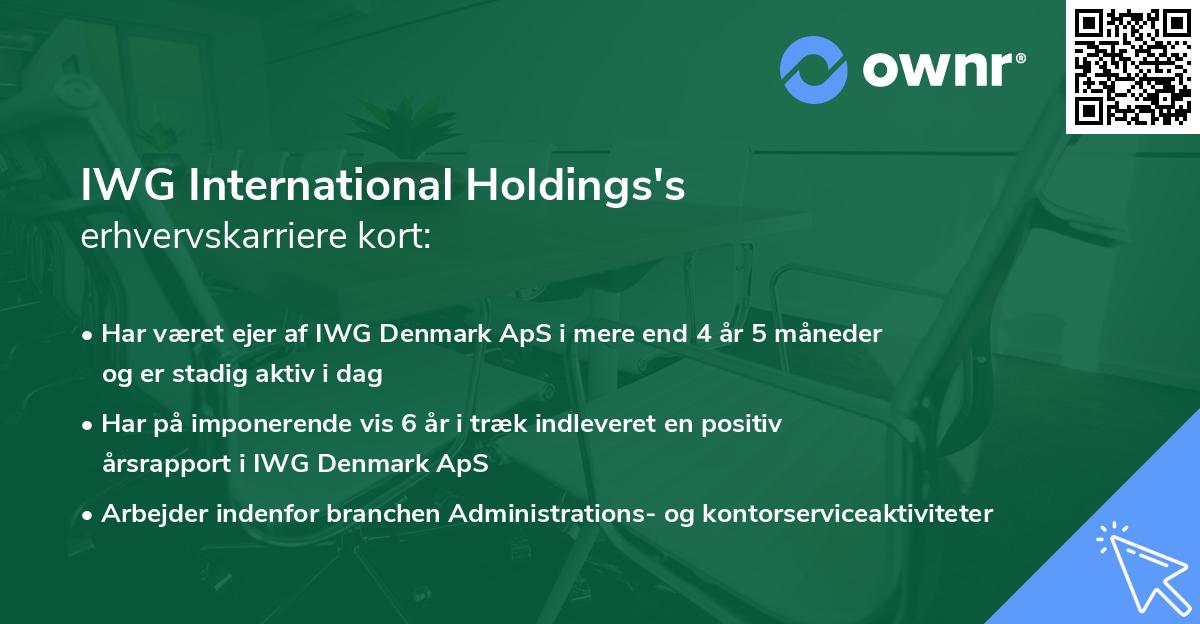 ownr®

IWG International Holdings's erhvervskarriere kort:

• Har været ejer af IWG Denmark ApS i mere end 4 år 5 måneder og er stadig aktiv i dag

• Har på imponerende vis 6 år i træk indleveret en positiv årsrapport i IWG Denmark ApS

• Arbejder indenfor branchen Administrations- og kontorserviceaktiviteter